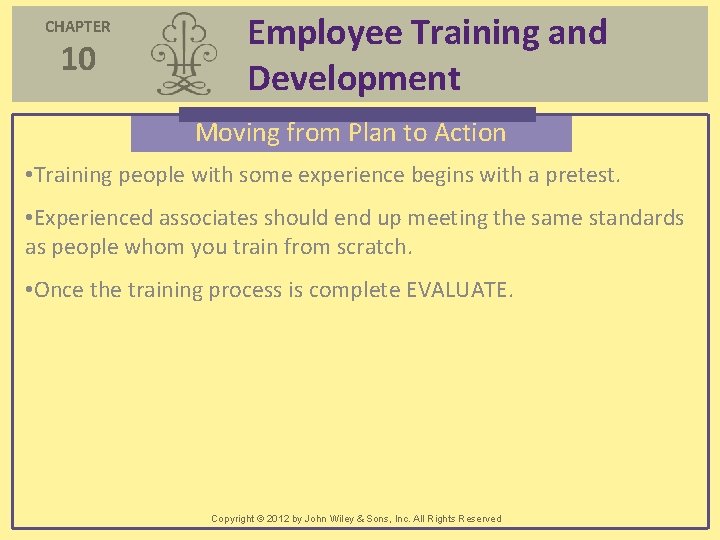 CHAPTER
10

Employee Training and Development

Moving from Plan to Action

•Training people with some experience begins with a pretest.

•Experienced associates should end up meeting the same standards as people whom you train from scratch.

•Once the training process is complete EVALUATE.

Copyright © 2012 by John Wiley & Sons, Inc. All Rights Reserved